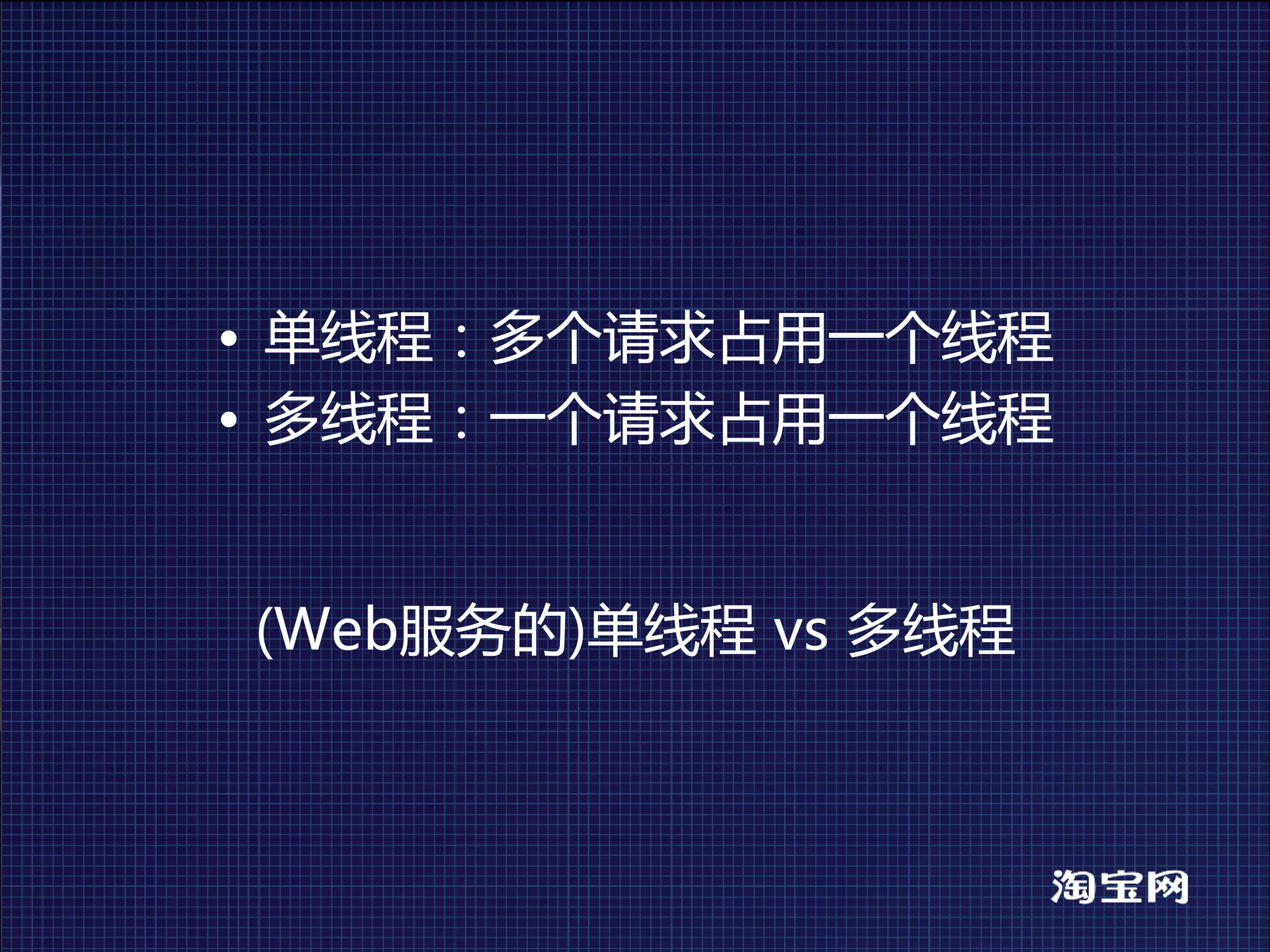 • 单线程：多个请求占用一个线程
• 多线程：一个请求占用一个线程

(Web服务的)单线程 vs 多线程

淘宝网